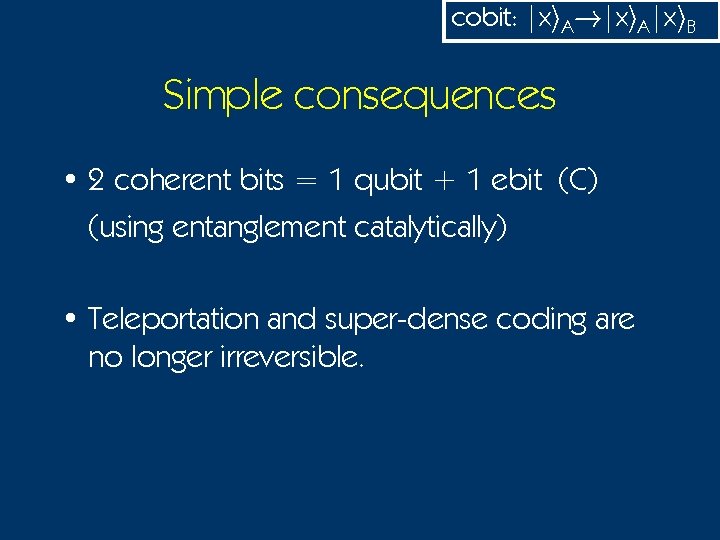 cobit: $|x\rangle_A \rightarrow |x\rangle_A |x\rangle_B$

Simple consequences

• 2 coherent bits = 1 qubit + 1 ebit (C) (using entanglement catalytically)

• Teleportation and super-dense coding are no longer irreversible.